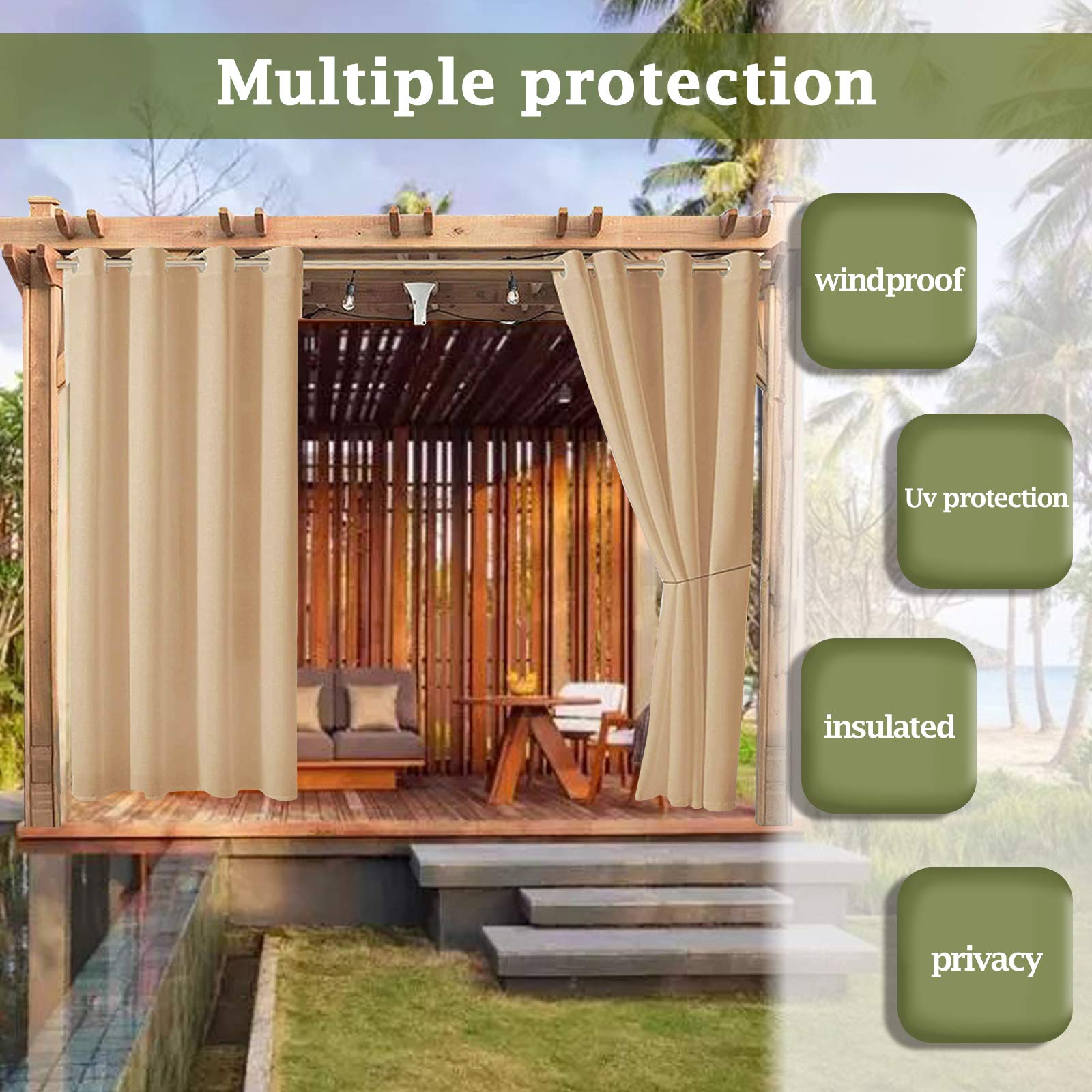 Multiple protection

windproof

Uv protection

insulated

privacy